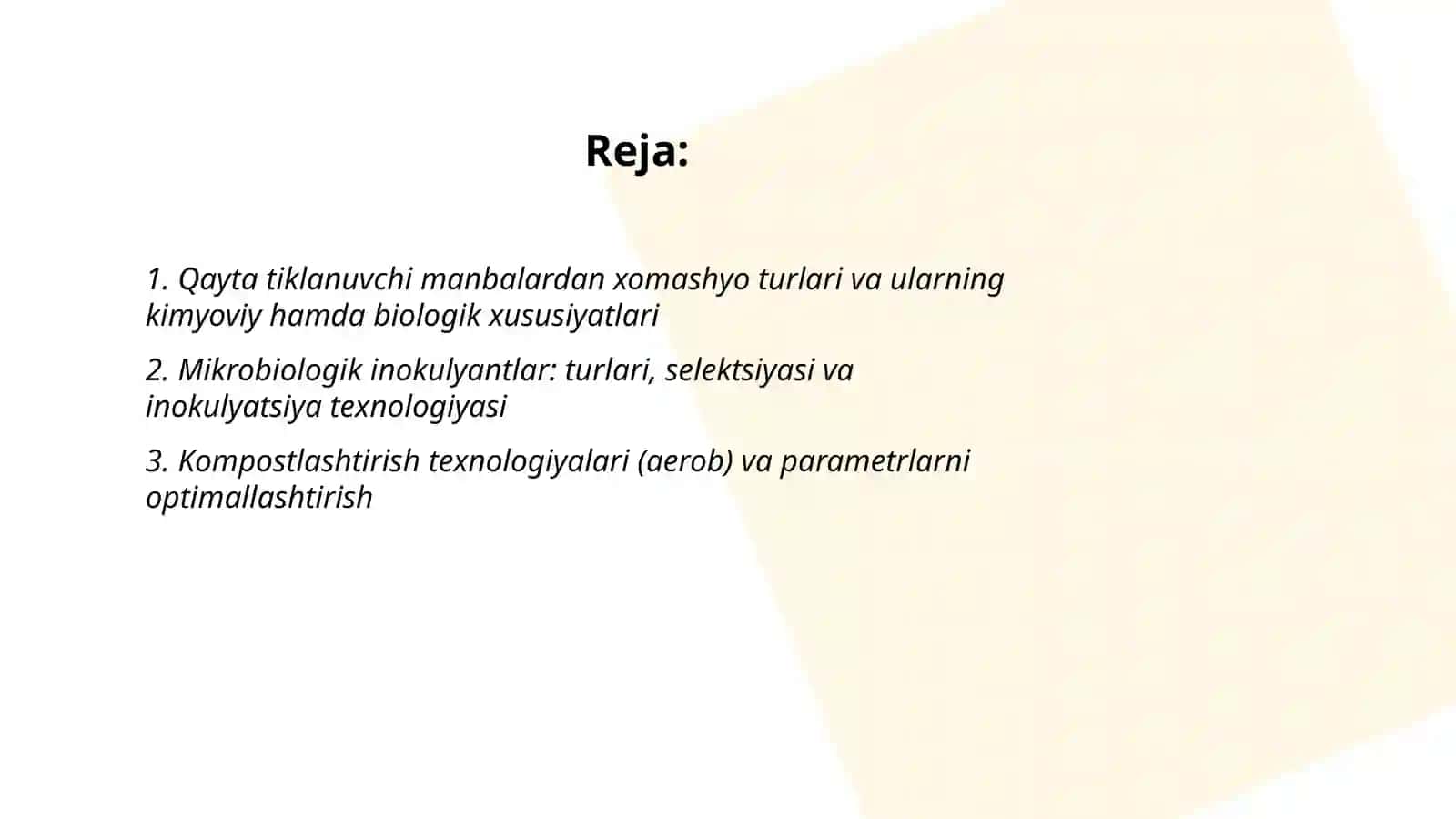 Reja:

1. Qayta tiklanuvchi manbalardan xomashyo turlari va ularning kimyoviy hamda biologik xususiyatlari

2. Mikrobiologik inokulyantlar: turlari, selektsiyasi va inokulyatsiya texnologiyasi

3. Kompostlashtirish texnologiyalari (aerob) va parametrlarni optimallashtirish